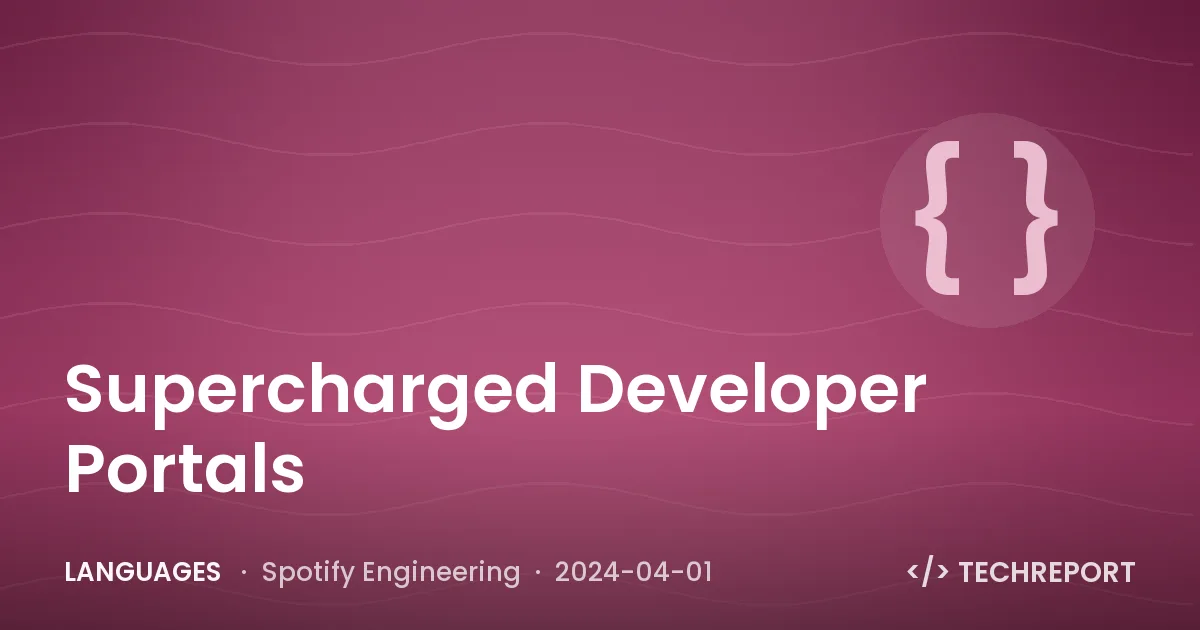 { }

Supercharged Developer Portals

LANGUAGES · Spotify Engineering · 2024-04-01

</> TECHREPORT